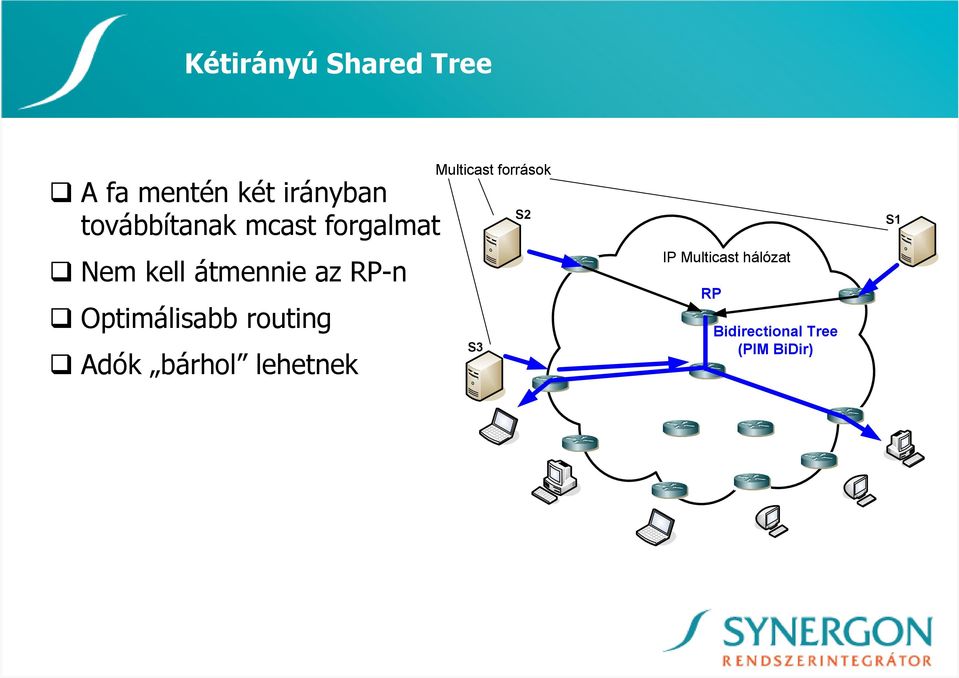 Kétirányú Shared Tree

❑ A fa mentén két irányban továbbítanak mcast forgalmat

❑ Nem kell átmennie az RP-n

❑ Optimálisabb routing

❑ Adók „bárhol” lehetnek

Multicast források

S2

S1

IP Multicast hálózat

RP

Bidirectional Tree (PIM BiDir)

S3

SYNERGON
RENDSZERINTEGRÁTOR